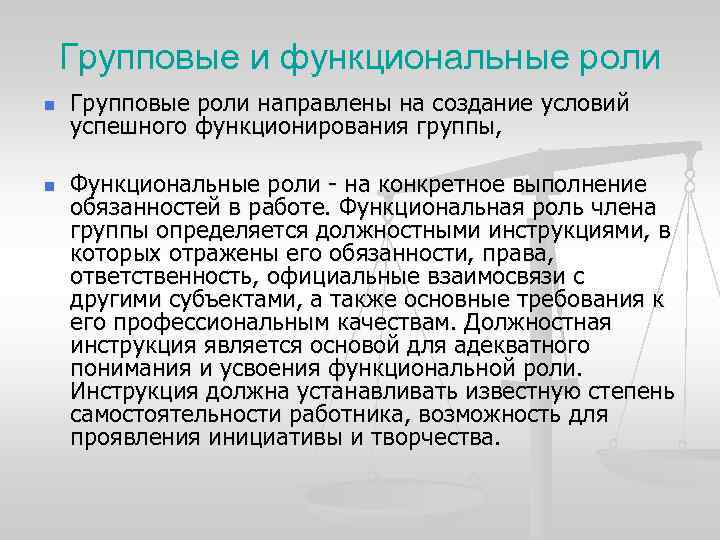 Групповые и функциональные роли

Групповые роли направлены на создание условий успешного функционирования группы,

Функциональные роли - на конкретное выполнение обязанностей в работе. Функциональная роль члена группы определяется должностными инструкциями, в которых отражены его обязанности, права, ответственность, официальные взаимосвязи с другими субъектами, а также основные требования к его профессиональным качествам. Должностная инструкция является основой для адекватного понимания и усвоения функциональной роли. Инструкция должна устанавливать известную степень самостоятельности работника, возможность для проявления инициативы и творчества.